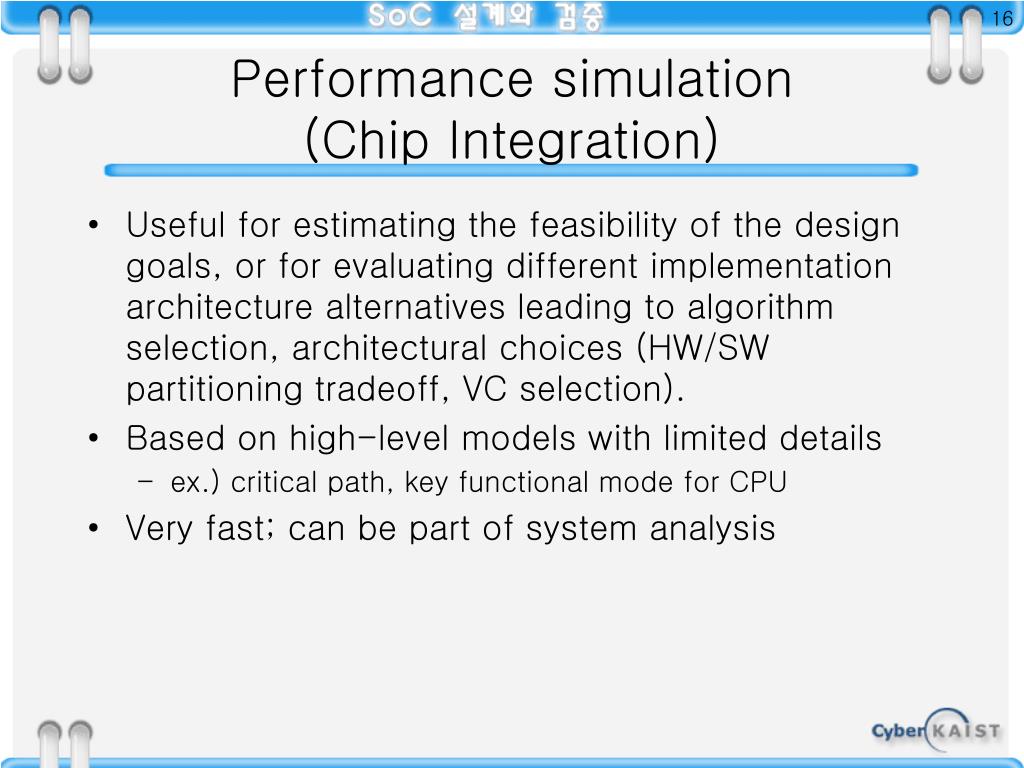 SoC 설계와 검증

16

Performance simulation (Chip Integration)

• Useful for estimating the feasibility of the design goals, or for evaluating different implementation architecture alternatives leading to algorithm selection, architectural choices (HW/SW partitioning tradeoff, VC selection).
• Based on high-level models with limited details
– ex.) critical path, key functional mode for CPU
• Very fast; can be part of system analysis

Cyber KAIST